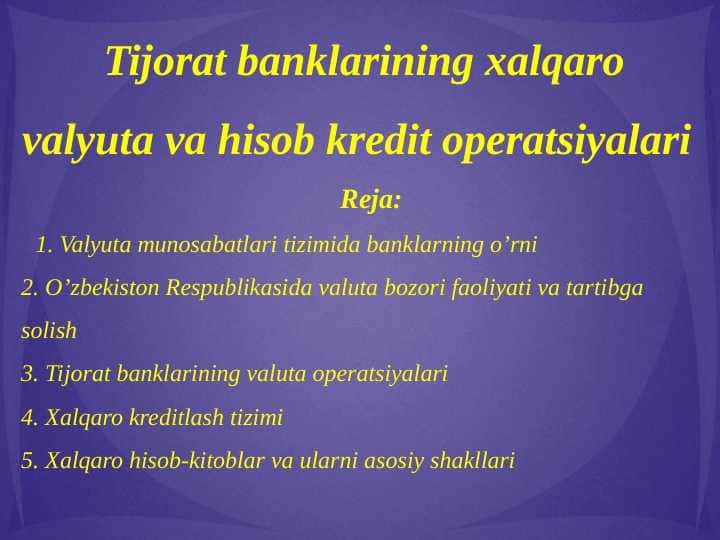 Tijorat banklarining xalqaro valyuta va hisob kredit operatsiyalari

Reja:

1. Valyuta munosabatlari tizimida banklarning o’rni

2. O’zbekiston Respublikasida valuta bozori faoliyati va tartibga solish

3. Tijorat banklarining valuta operatsiyalari

4. Xalqaro kreditlash tizimi

5. Xalqaro hisob-kitoblar va ularni asosiy shakllari